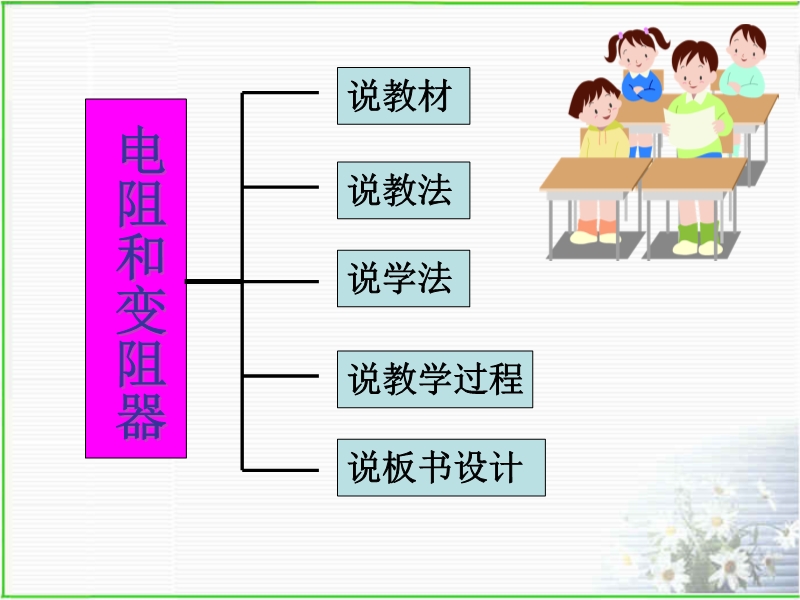 电阻和变阻器

说教材

说教法

说学法

说教学过程

说板书设计